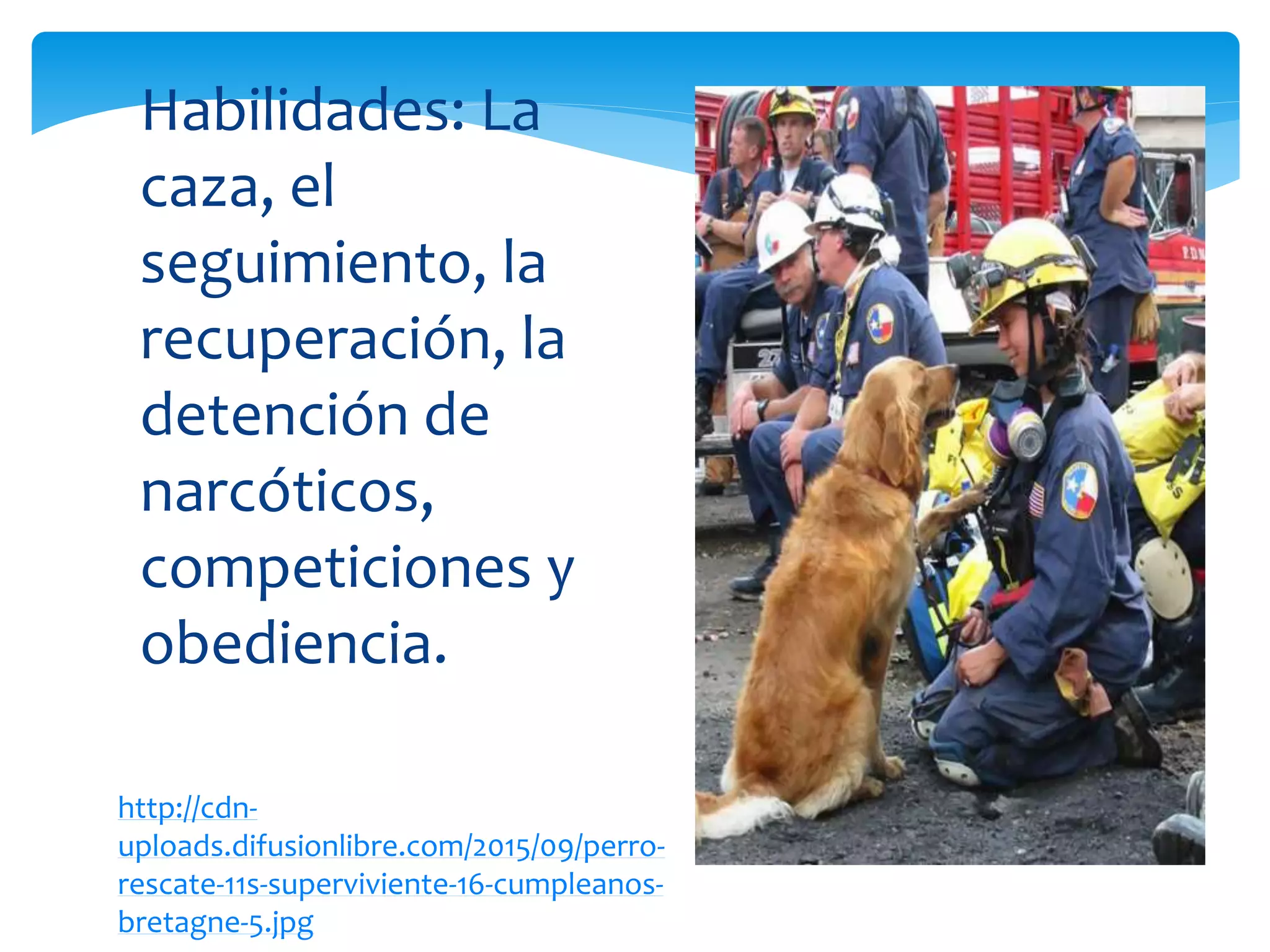 Habilidades: La caza, el seguimiento, la recuperación, la detención de narcóticos, competiciones y obediencia.

http://cdn-uploads.difusionlibre.com/2015/09/perro-rescate-11s-superviviente-16-cumpleanos-bretagne-5.jpg